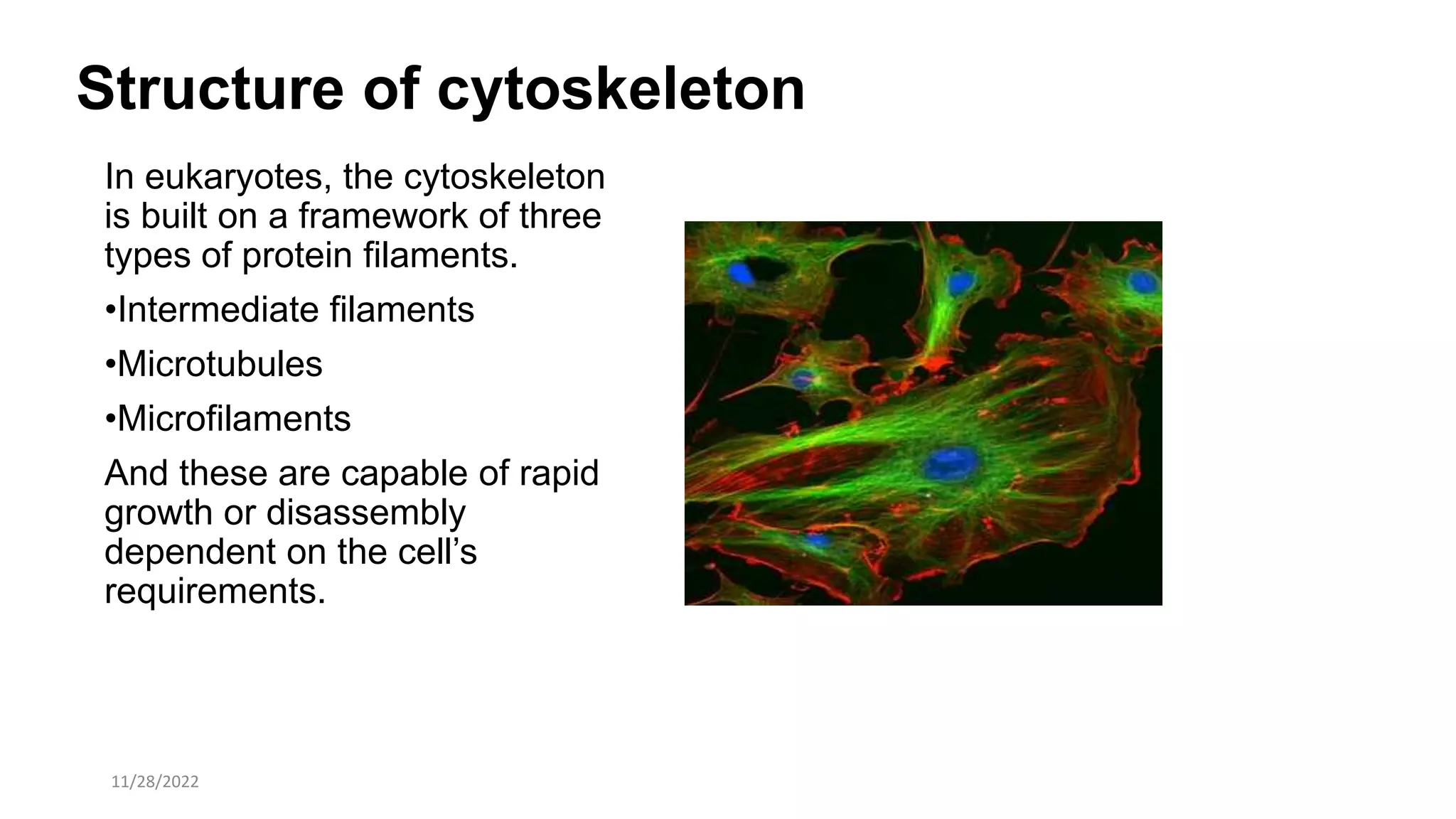 Structure of cytoskeleton

In eukaryotes, the cytoskeleton is built on a framework of three types of protein filaments.

•Intermediate filaments

•Microtubules

•Microfilaments

And these are capable of rapid growth or disassembly dependent on the cell’s requirements.

11/28/2022